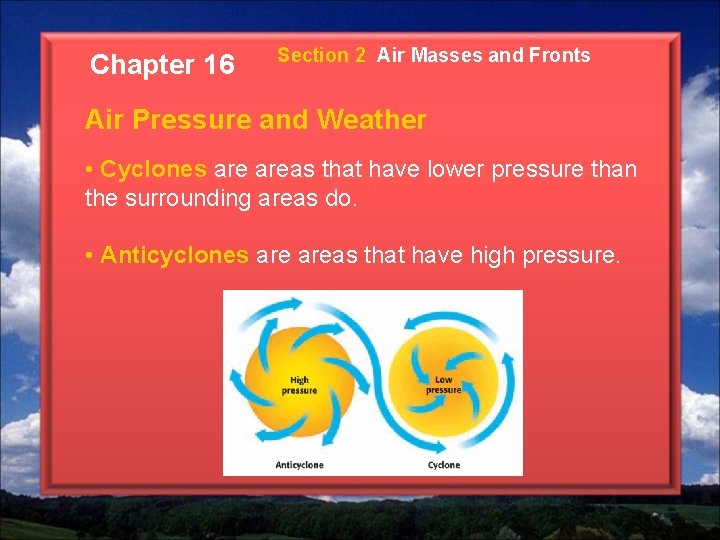 Chapter 16

Section 2 Air Masses and Fronts

Air Pressure and Weather

• Cyclones are areas that have lower pressure than the surrounding areas do.

• Anticyclones are areas that have high pressure.

High pressure

Low pressure

Anticyclone

Cyclone